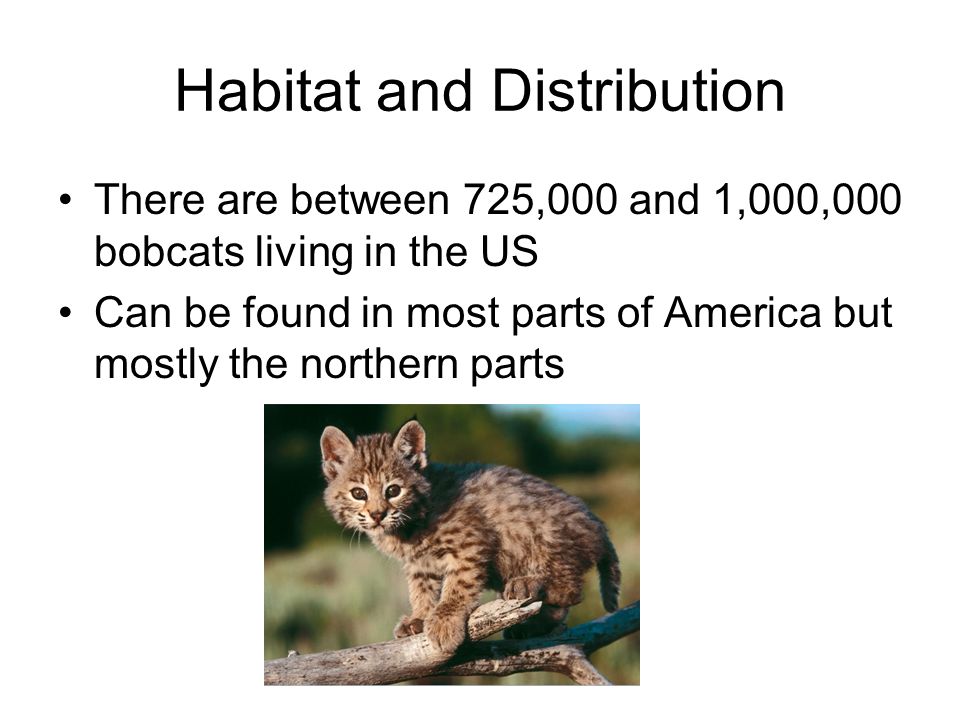 Habitat and Distribution

• There are between 725,000 and 1,000,000 bobcats living in the US
• Can be found in most parts of America but mostly the northern parts